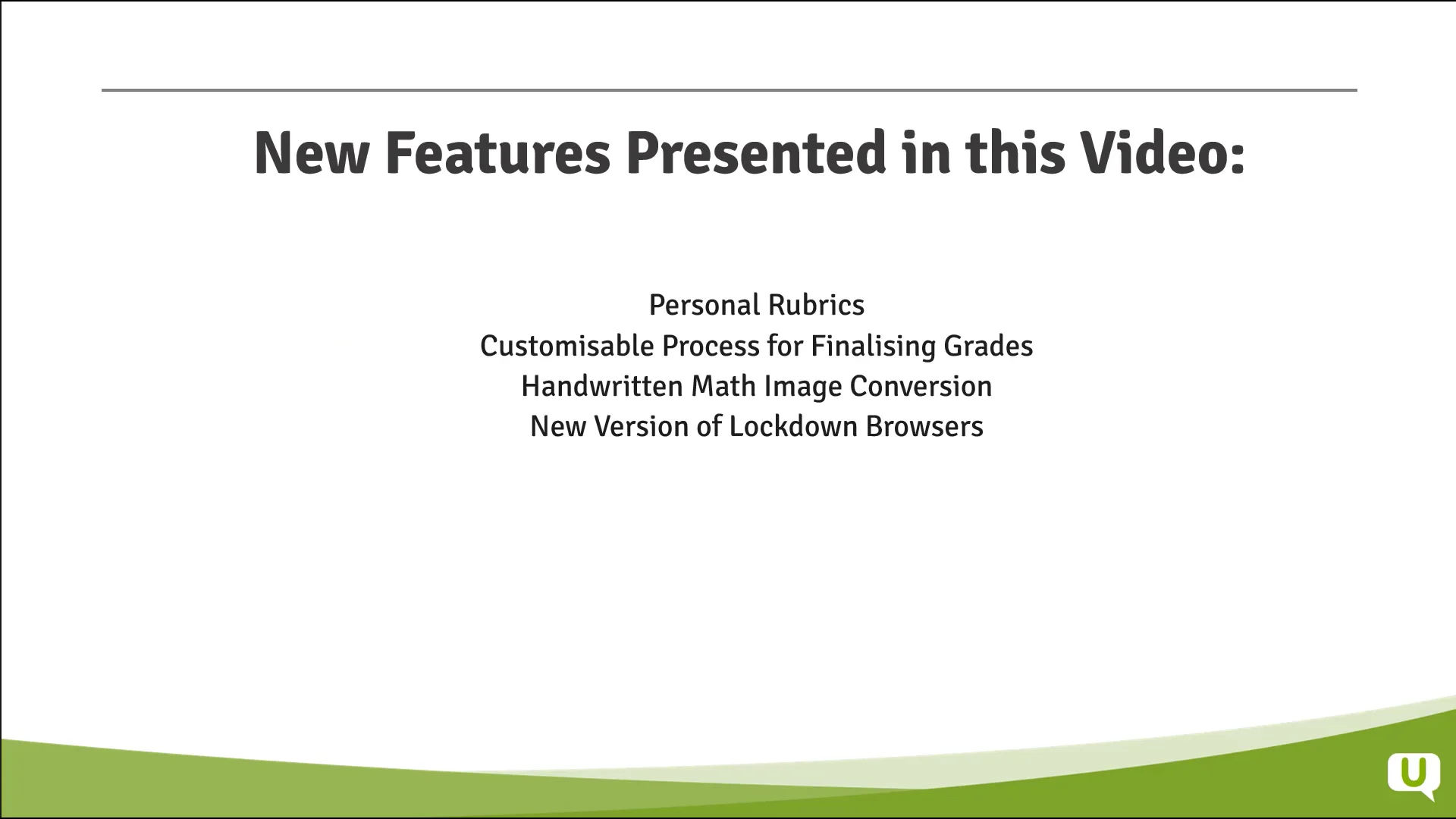 New Features Presented in this Video:

Personal Rubrics
Customisable Process for Finalising Grades
Handwritten Math Image Conversion
New Version of Lockdown Browsers

U